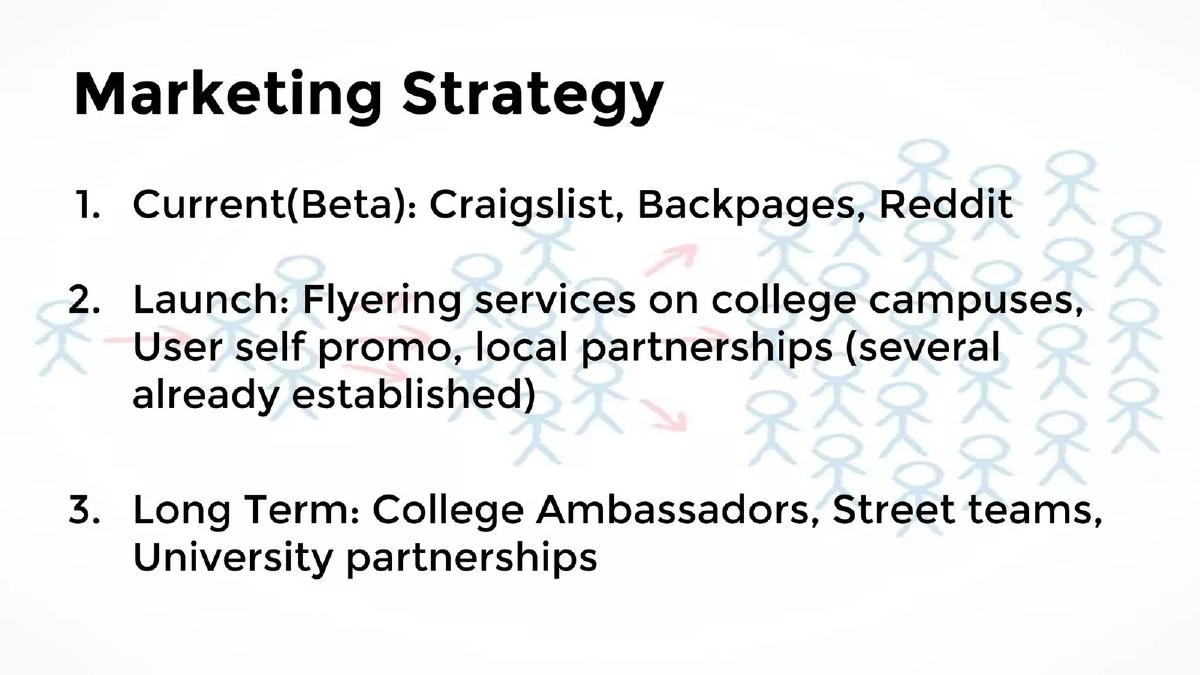 Marketing Strategy

1. Current(Beta): Craigslist, Backpages, Reddit

2. Launch: Flyering services on college campuses, User self promo, local partnerships (several already established)

3. Long Term: College Ambassadors, Street teams, University partnerships